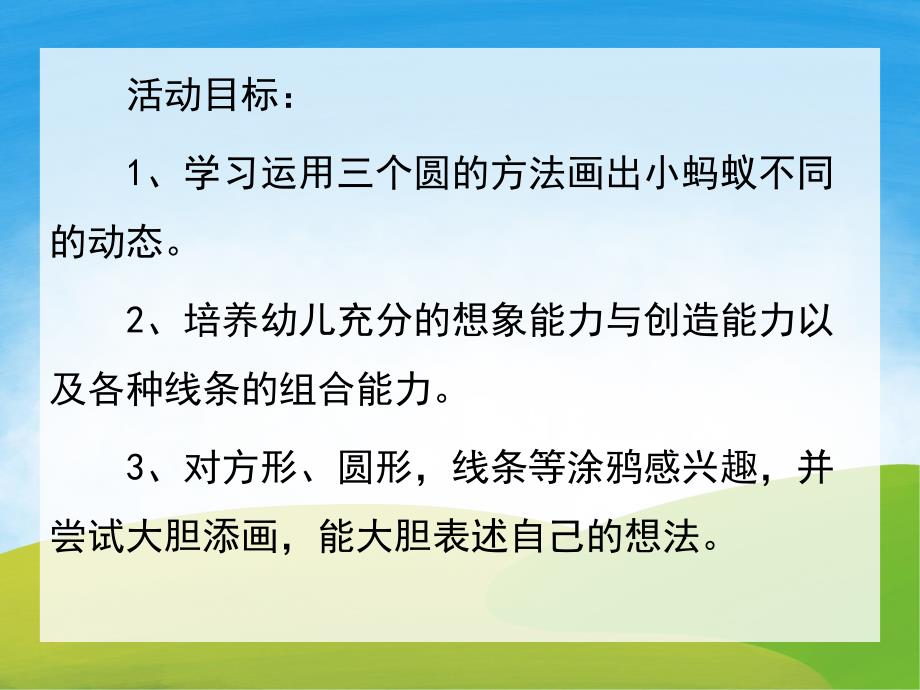 活动目标：

1、学习运用三个圆的方法画出小蚂蚁不同的动态。

2、培养幼儿充分的想象能力与创造能力以及各种线条的组合能力。

3、对方形、圆形，线条等涂鸦感兴趣，并尝试大胆添画，能大胆表述自己的想法。